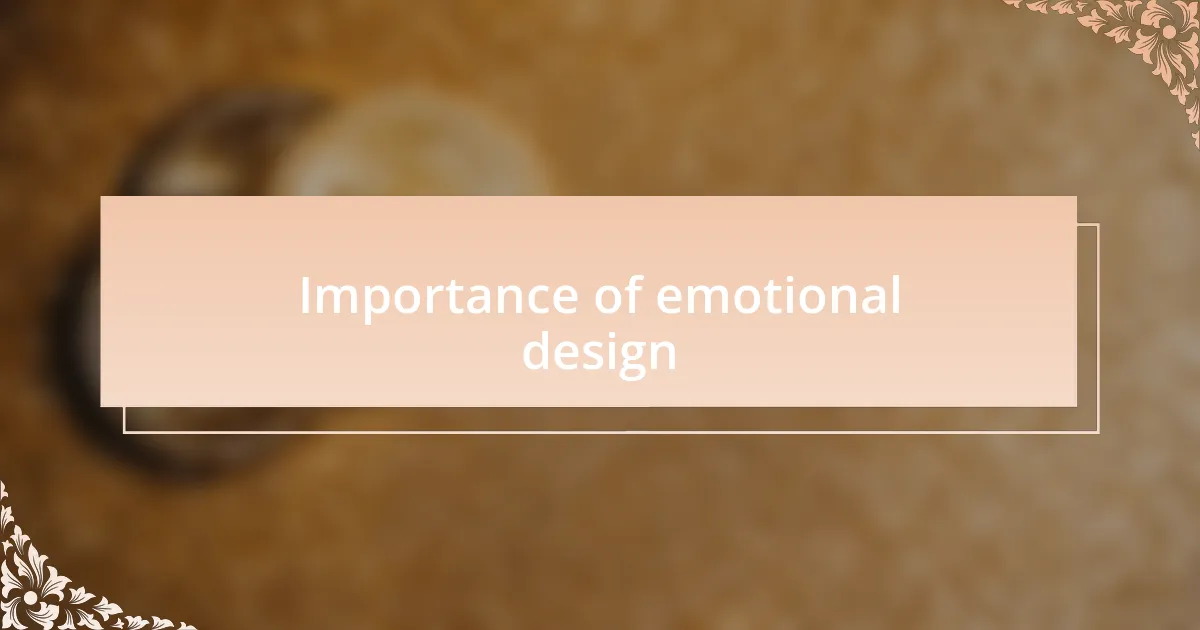 Importance of emotional design